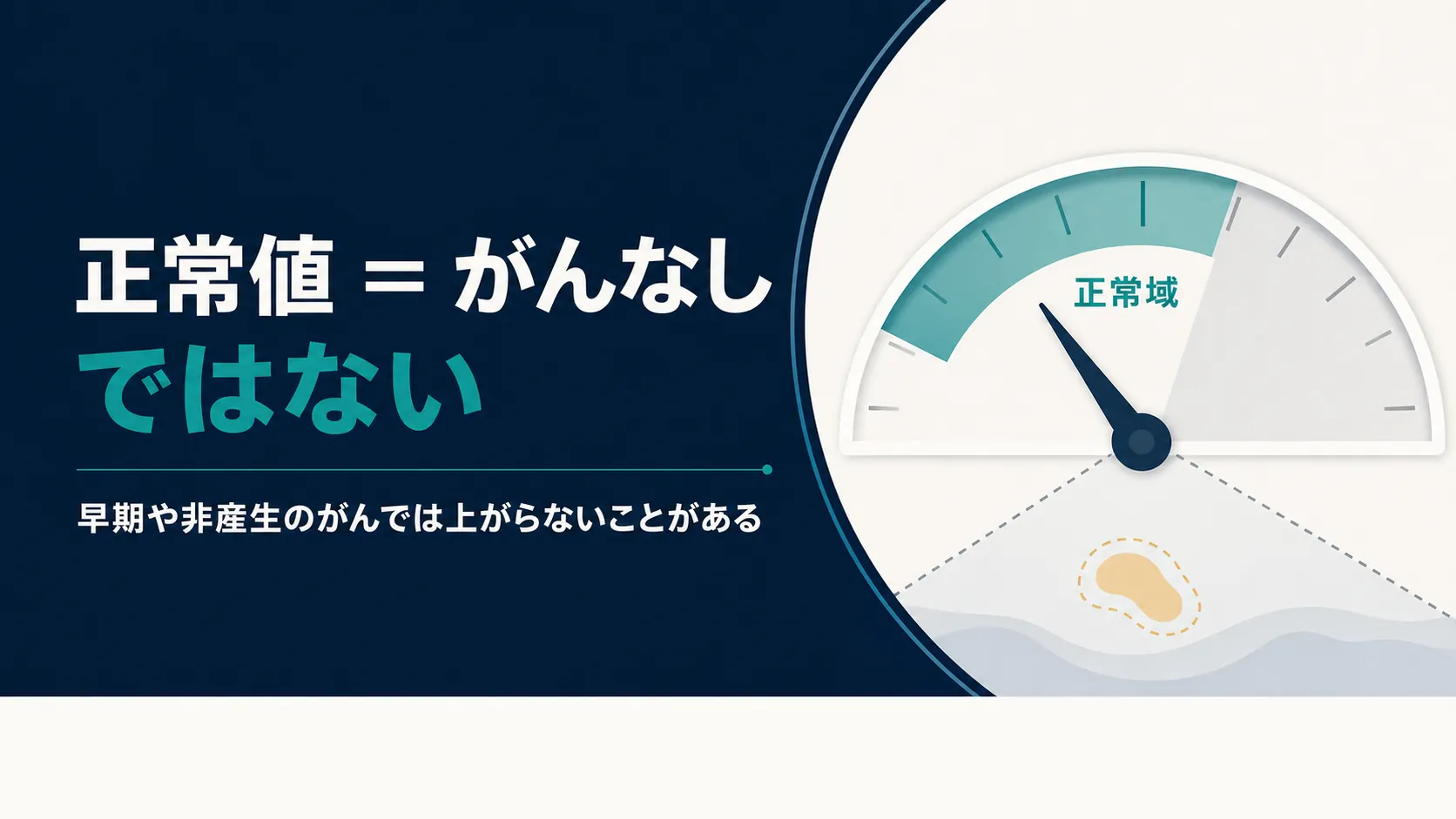 正常値 = がんなし
ではない

早期や非産生のがんでは上がらないことがある

正常域